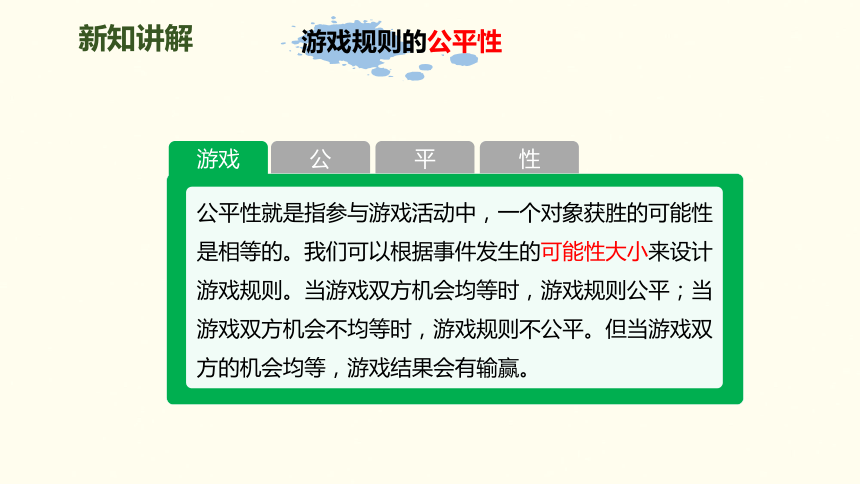 新知讲解

游戏规则的公平性

游戏 公 平 性

公平性就是指参与游戏活动中，一个对象获胜的可能性是相等的。我们可以根据事件发生的可能性大小来设计游戏规则。当游戏双方机会均等时，游戏规则公平；当游戏双方机会不均等时，游戏规则不公平。但当游戏双方的机会均等，游戏结果会有输赢。